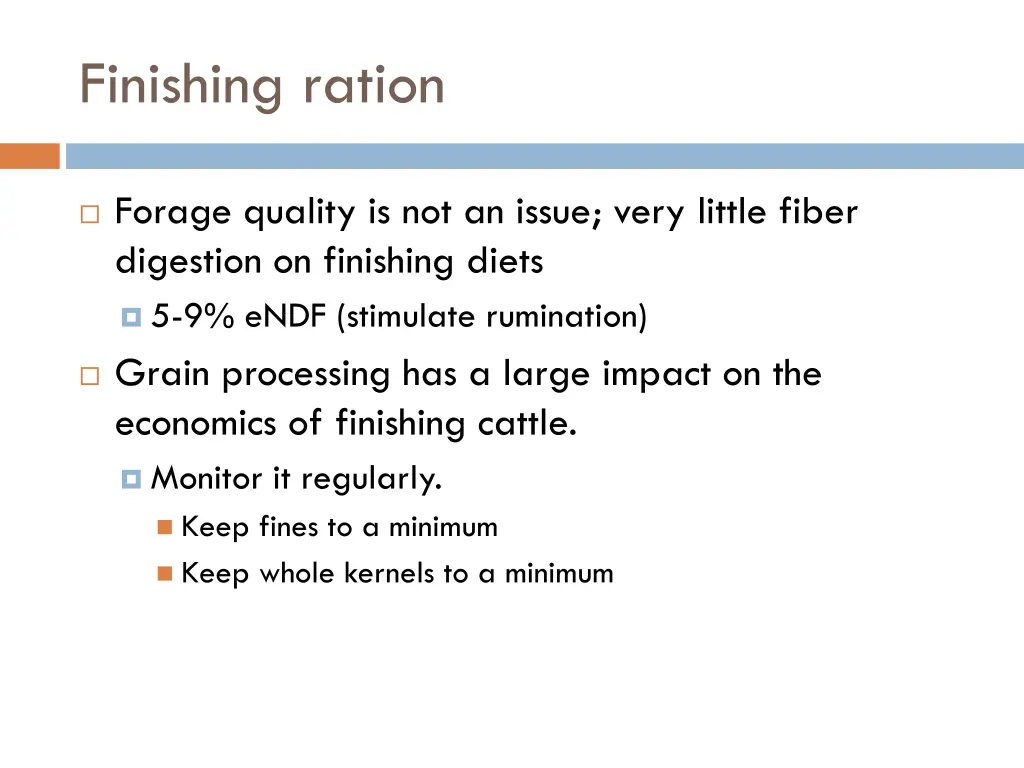 Finishing ration

Forage quality is not an issue; very little fiber digestion on finishing diets

5-9% eNDF (stimulate rumination)

Grain processing has a large impact on the economics of finishing cattle.

Monitor it regularly.

Keep fines to a minimum

Keep whole kernels to a minimum